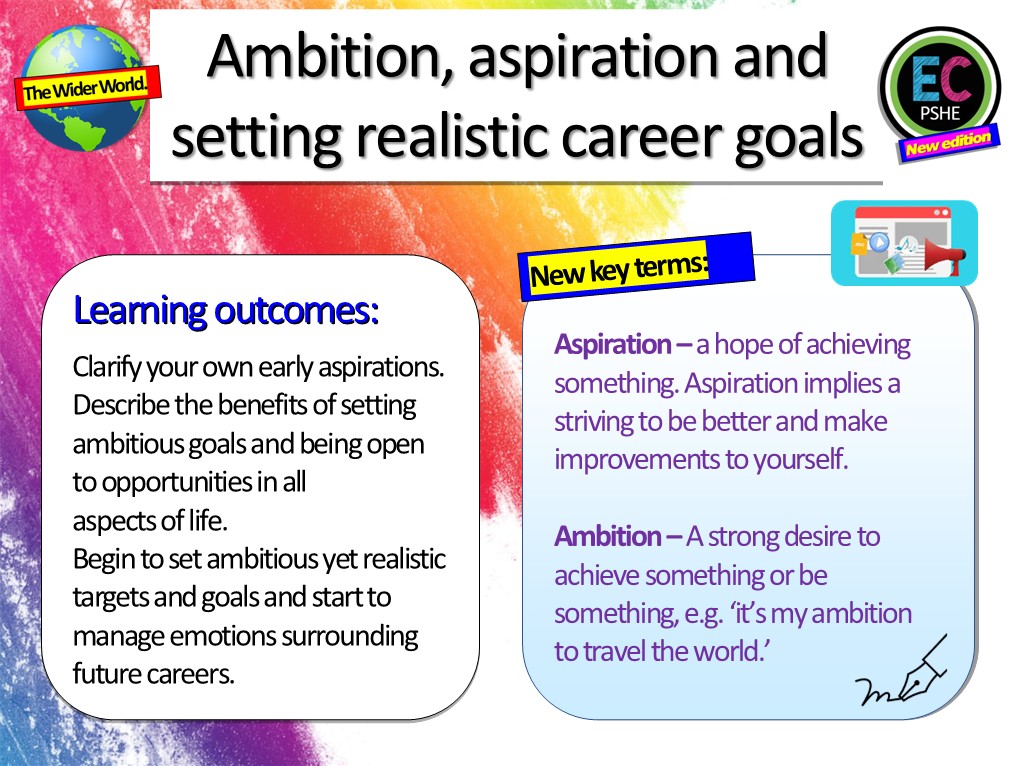 The Wider World.

Ambition, aspiration and setting realistic career goals

EC
PSHE
New edition

Learning outcomes:

Clarify your own early aspirations.
Describe the benefits of setting ambitious goals and being open to opportunities in all aspects of life.
Begin to set ambitious yet realistic targets and goals and start to manage emotions surrounding future careers.

New key terms:

Aspiration – a hope of achieving something. Aspiration implies a striving to be better and make improvements to yourself.

Ambition – A strong desire to achieve something or be something, e.g. 'it's my ambition to travel the world.'